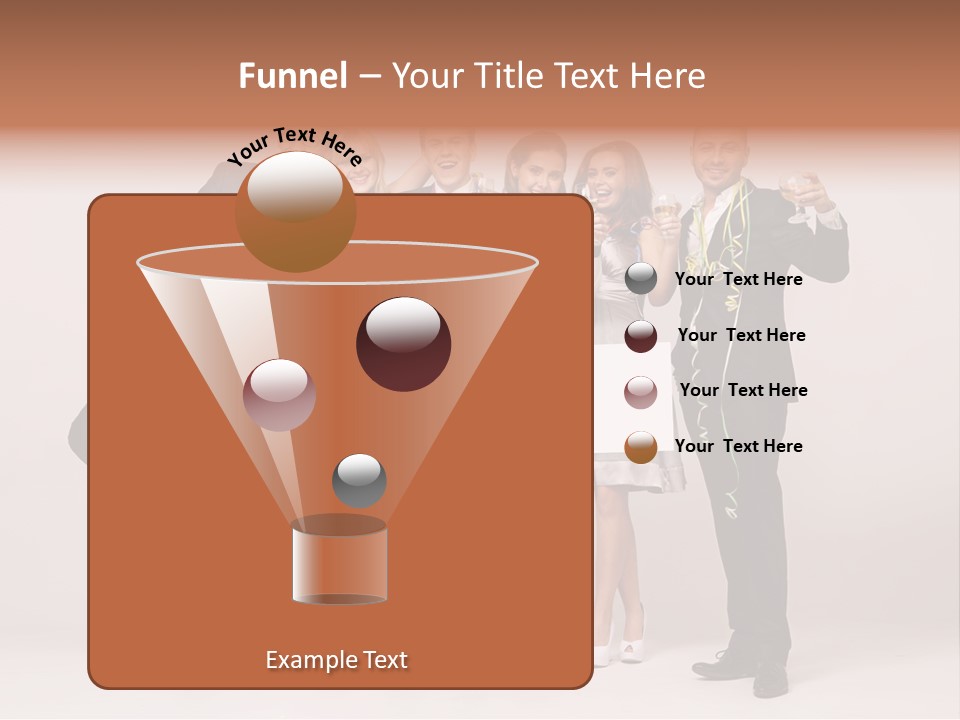 Funnel – Your Title Text Here

Your Text Here

Your Text Here

Your Text Here

Your Text Here

Your Text Here

Example Text